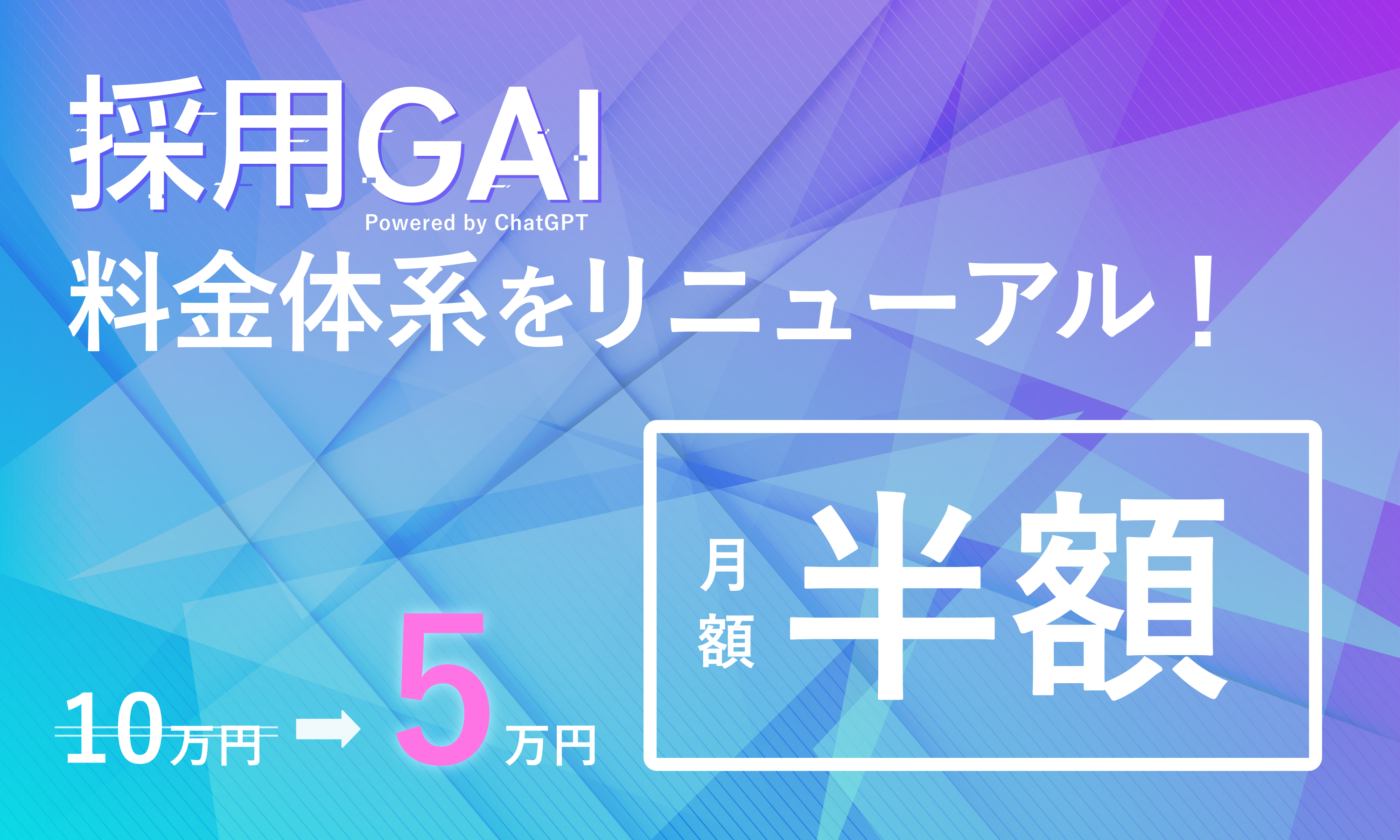 採用GAI
Powered by ChatGPT
料金体系をリニューアル！

10万円 → 5万円

月額 半額